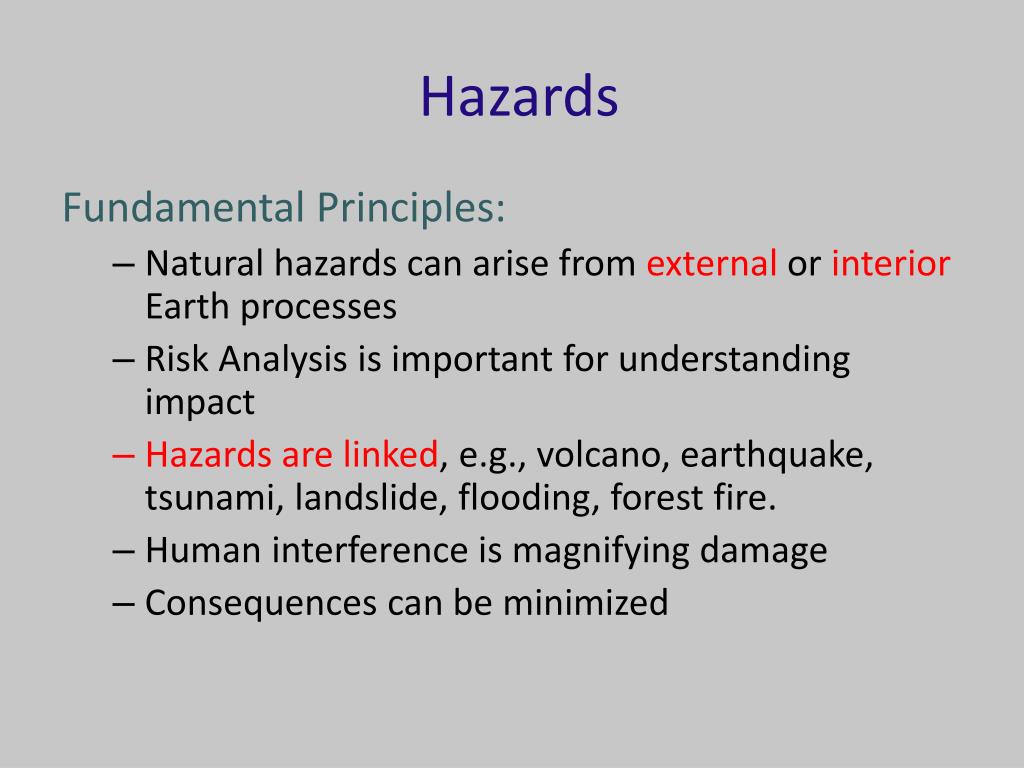 Hazards

Fundamental Principles:

– Natural hazards can arise from external or interior Earth processes

– Risk Analysis is important for understanding impact

– Hazards are linked, e.g., volcano, earthquake, tsunami, landslide, flooding, forest fire.

– Human interference is magnifying damage

– Consequences can be minimized